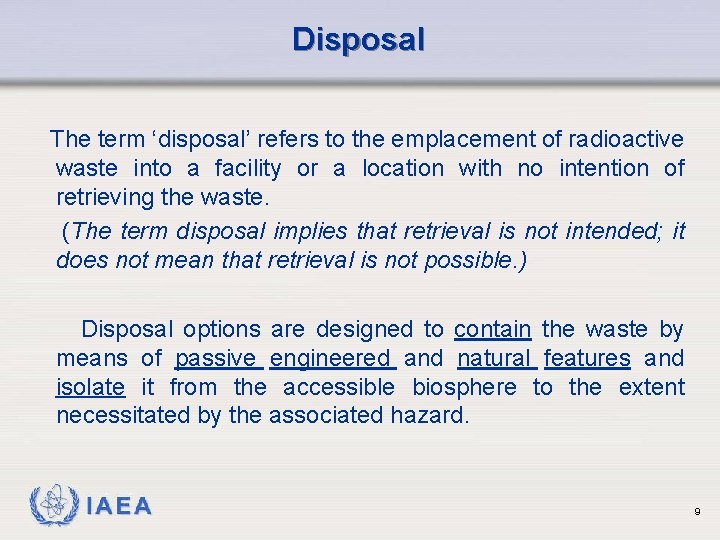 Disposal

The term ‘disposal’ refers to the emplacement of radioactive waste into a facility or a location with no intention of retrieving the waste.

(The term disposal implies that retrieval is not intended; it does not mean that retrieval is not possible.)

Disposal options are designed to contain the waste by means of passive engineered and natural features and isolate it from the accessible biosphere to the extent necessitated by the associated hazard.

IAEA

9